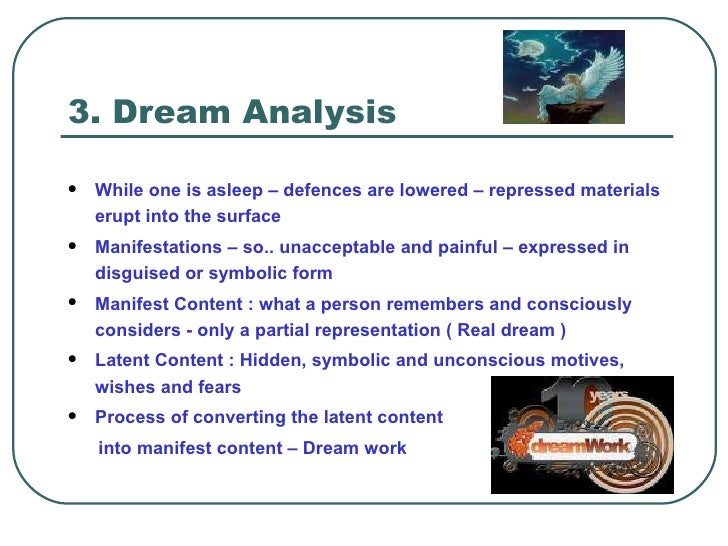 3. Dream Analysis

- While one is asleep – defences are lowered – repressed materials erupt into the surface
- Manifestations – so.. unacceptable and painful – expressed in disguised or symbolic form
- Manifest Content : what a person remembers and consciously considers - only a partial representation ( Real dream )
- Latent Content : Hidden, symbolic and unconscious motives, wishes and fears
- Process of converting the latent content into manifest content – Dream work

10 years
dreamWork